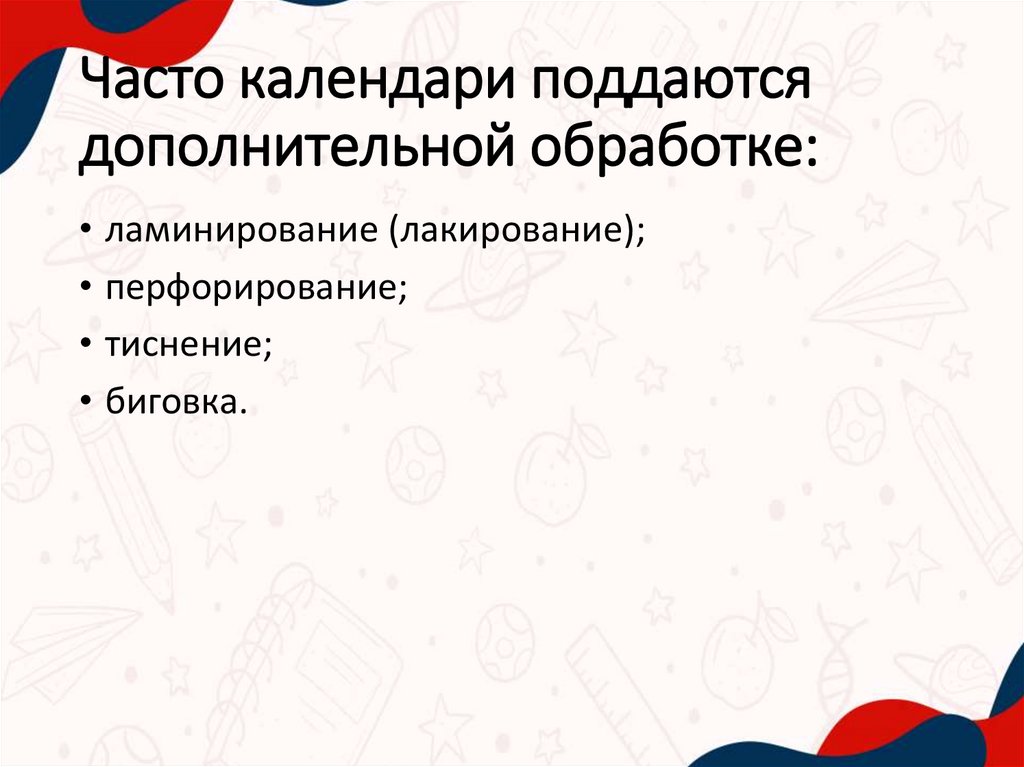 Часто календари поддаются дополнительной обработке:

• ламинирование (лакирование);
• перфорирование;
• тиснение;
• биговка.